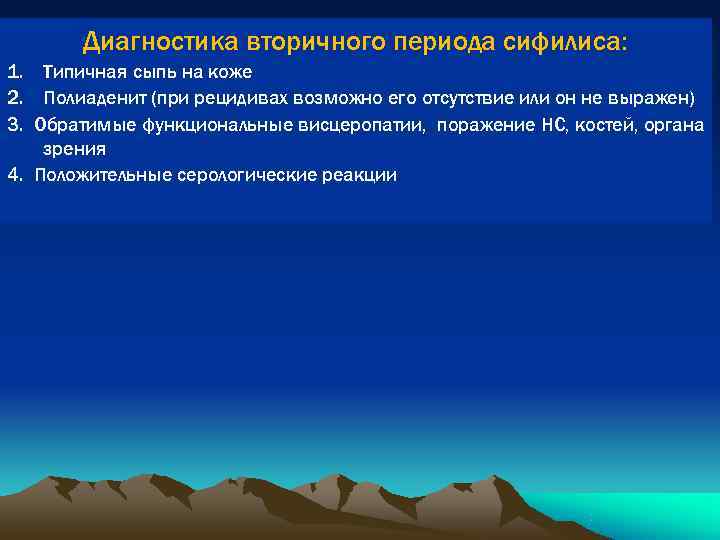 Диагностика вторичного периода сифилиса:

1. Типичная сыпь на коже
2. Полиаденит (при рецидивах возможно его отсутствие или он не выражен)
3. Обратимые функциональные висцеропатии, поражение НС, костей, органа зрения
4. Положительные серологические реакции